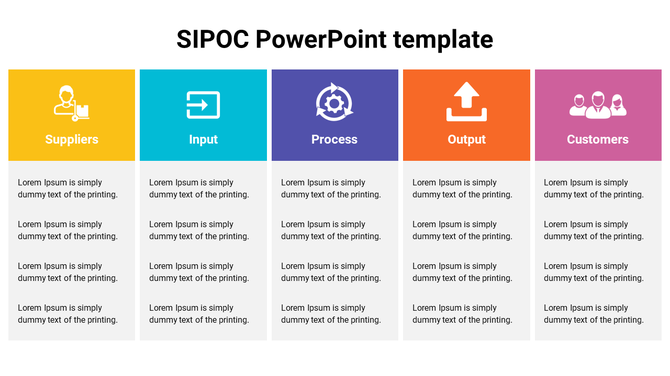 SIPOC PowerPoint template

Suppliers

Lorem Ipsum is simply dummy text of the printing.

Lorem Ipsum is simply dummy text of the printing.

Lorem Ipsum is simply dummy text of the printing.

Lorem Ipsum is simply dummy text of the printing.

Input

Lorem Ipsum is simply dummy text of the printing.

Lorem Ipsum is simply dummy text of the printing.

Lorem Ipsum is simply dummy text of the printing.

Lorem Ipsum is simply dummy text of the printing.

Process

Lorem Ipsum is simply dummy text of the printing.

Lorem Ipsum is simply dummy text of the printing.

Lorem Ipsum is simply dummy text of the printing.

Lorem Ipsum is simply dummy text of the printing.

Output

Lorem Ipsum is simply dummy text of the printing.

Lorem Ipsum is simply dummy text of the printing.

Lorem Ipsum is simply dummy text of the printing.

Lorem Ipsum is simply dummy text of the printing.

Customers

Lorem Ipsum is simply dummy text of the printing.

Lorem Ipsum is simply dummy text of the printing.

Lorem Ipsum is simply dummy text of the printing.

Lorem Ipsum is simply dummy text of the printing.